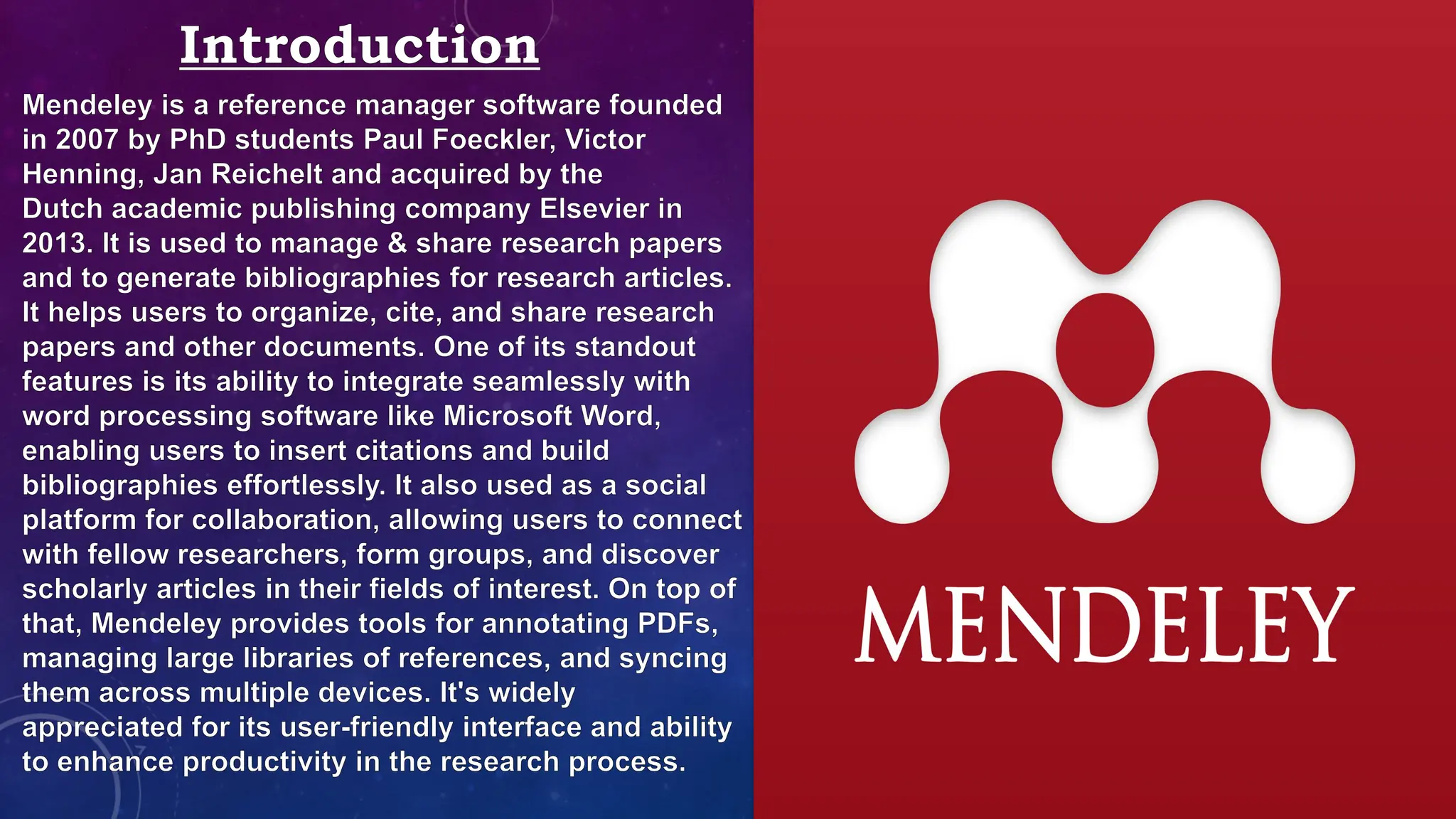 Introduction

Mendeley is a reference manager software founded in 2007 by PhD students Paul Foeckler, Victor Henning, Jan Reichelt and acquired by the Dutch academic publishing company Elsevier in 2013. It is used to manage & share research papers and to generate bibliographies for research articles. It helps users to organize, cite, and share research papers and other documents. One of its standout features is its ability to integrate seamlessly with word processing software like Microsoft Word, enabling users to insert citations and build bibliographies effortlessly. It also used as a social platform for collaboration, allowing users to connect with fellow researchers, form groups, and discover scholarly articles in their fields of interest. On top of that, Mendeley provides tools for annotating PDFs, managing large libraries of references, and syncing them across multiple devices. It's widely appreciated for its user-friendly interface and ability to enhance productivity in the research process.

MENDELEY